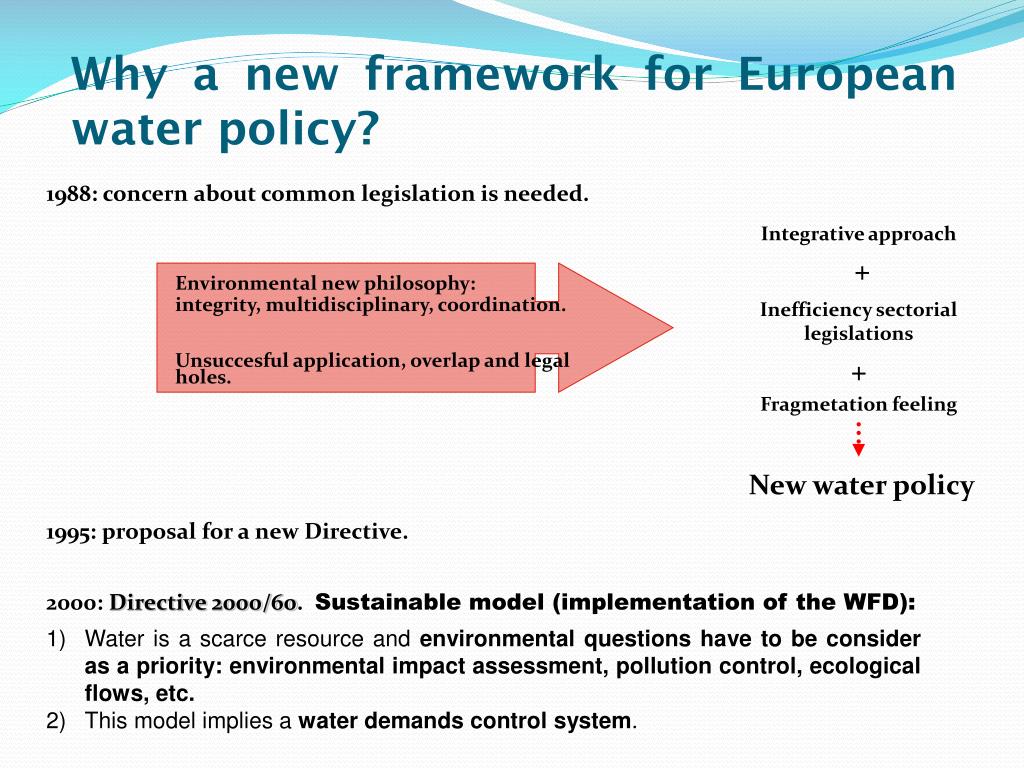 Why a new framework for European water policy?

1988: concern about common legislation is needed.

Environmental new philosophy: integrity, multidisciplinary, coordination.

Unsuccesful application, overlap and legal holes.

Integrative approach

+

Inefficiency sectorial legislations

+

Fragmetation feeling

New water policy

1995: proposal for a new Directive.

2000: Directive 2000/60. Sustainable model (implementation of the WFD):

1) Water is a scarce resource and environmental questions have to be consider as a priority: environmental impact assessment, pollution control, ecological flows, etc.

2) This model implies a water demands control system.